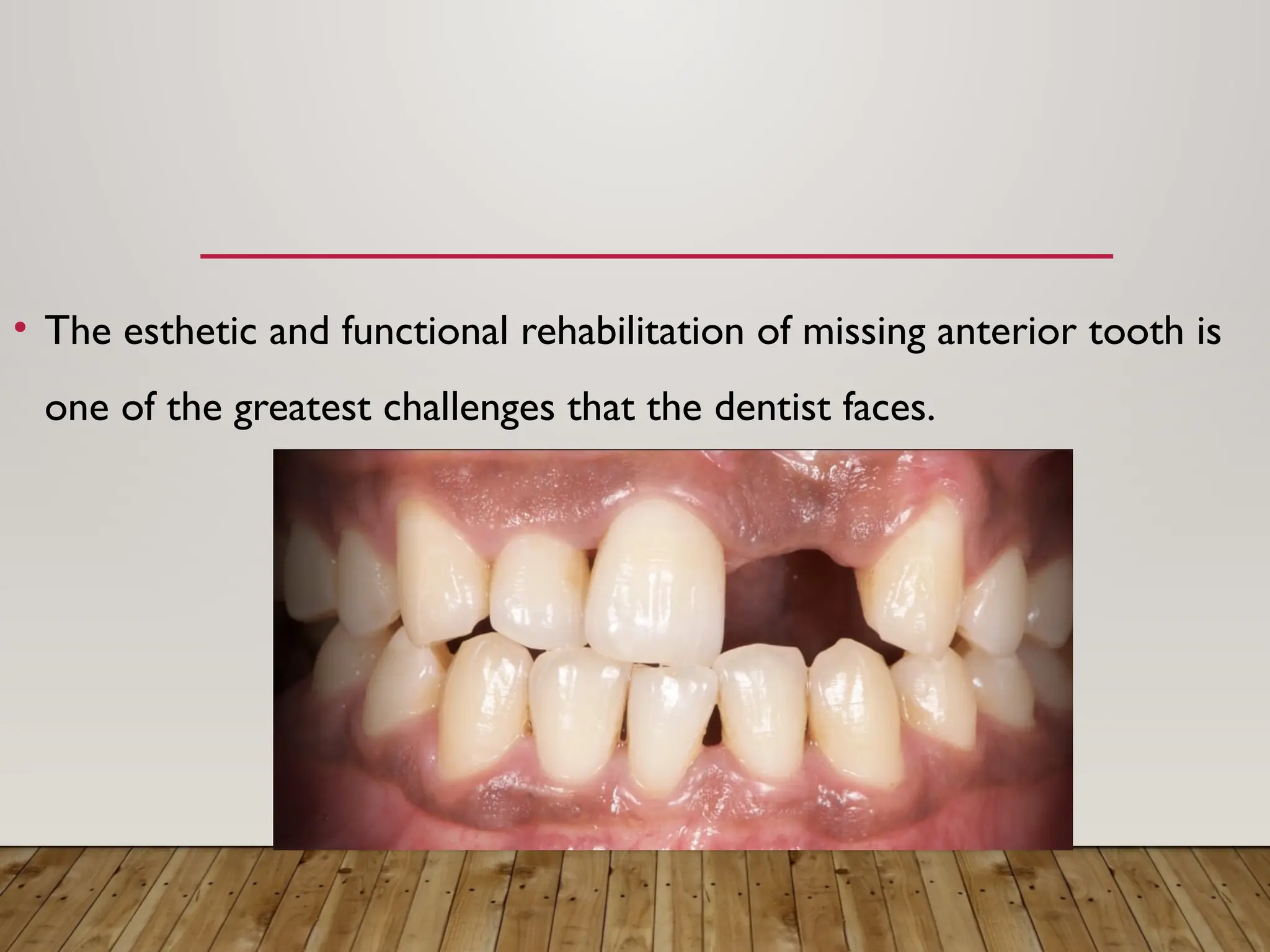 • The esthetic and functional rehabilitation of missing anterior tooth is one of the greatest challenges that the dentist faces.